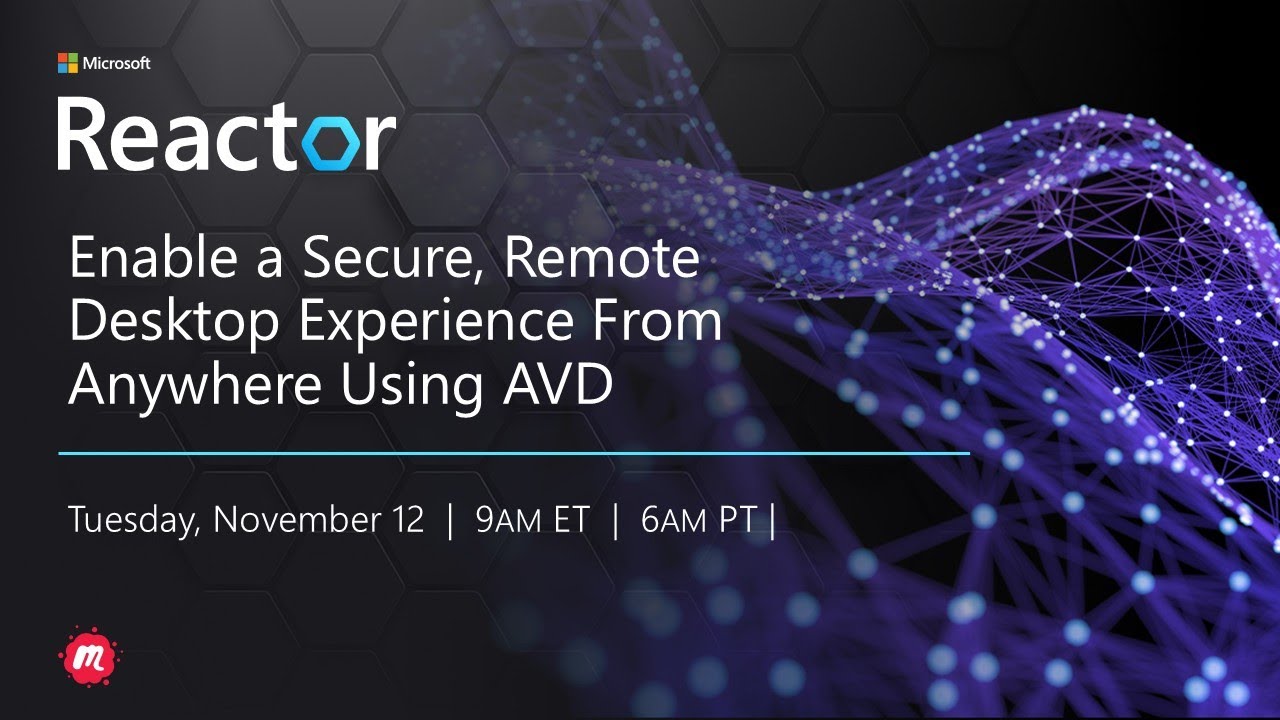 Microsoft

Reactor

Enable a Secure, Remote Desktop Experience From Anywhere Using AVD

Tuesday, November 12 | 9AM ET | 6AM PT |

m